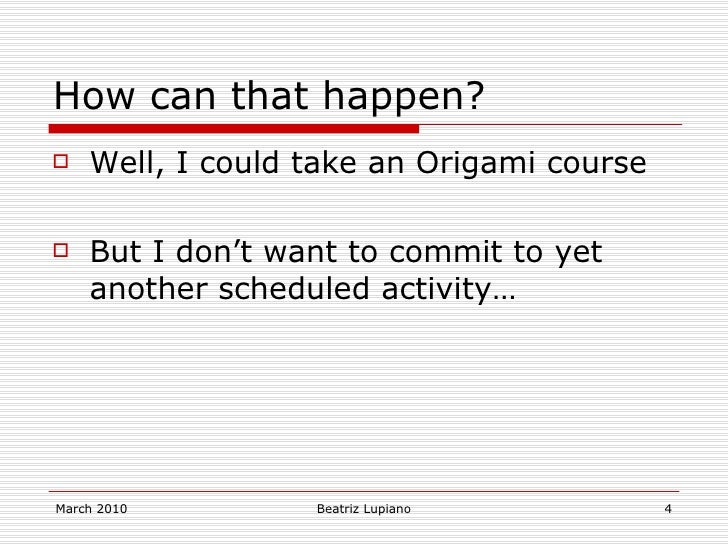 How can that happen?

Well, I could take an Origami course

But I don’t want to commit to yet another scheduled activity…

March 2010 Beatriz Lupiano 4